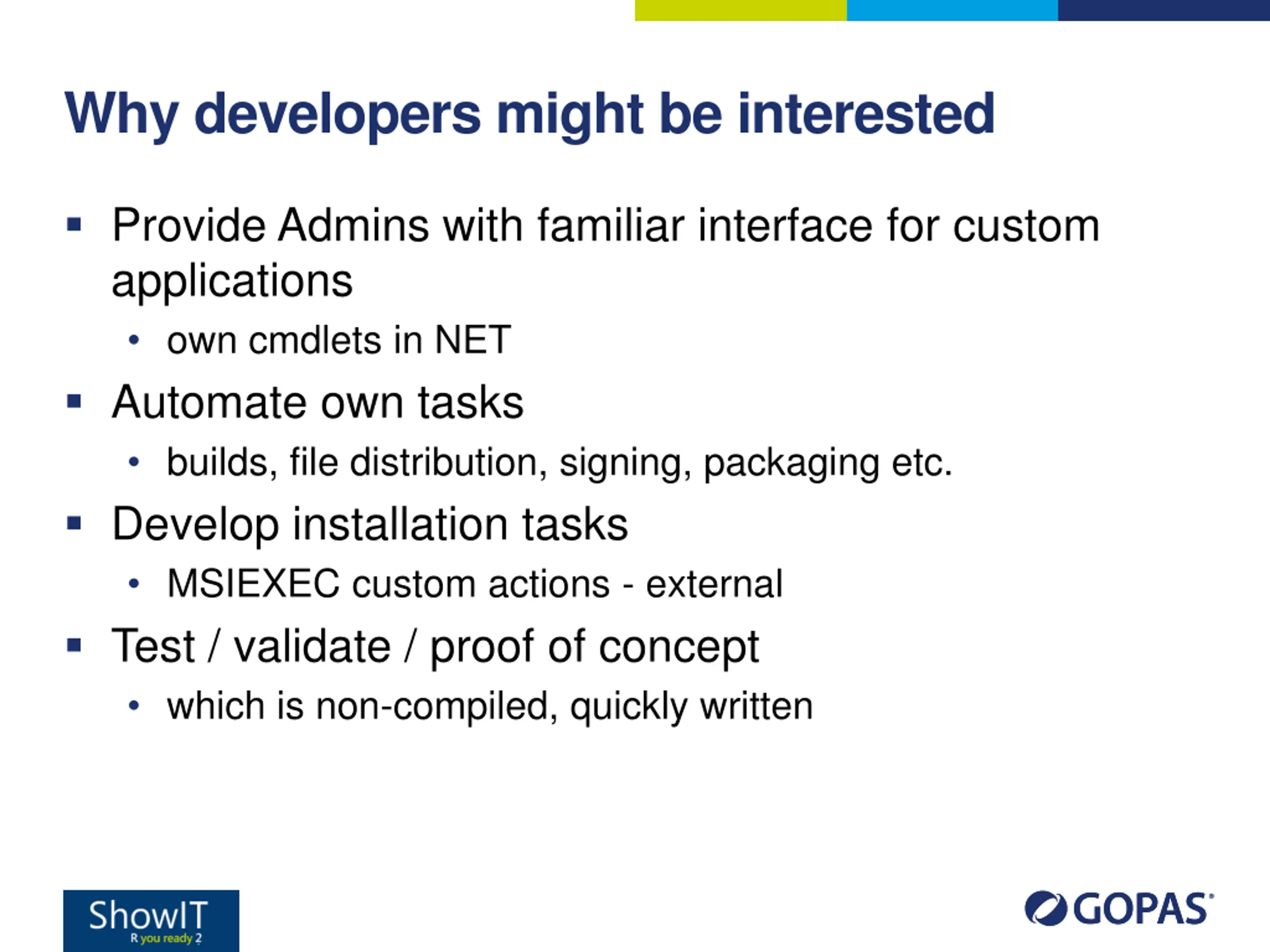 Why developers might be interested

▪ Provide Admins with familiar interface for custom applications
• own cmdlets in NET
▪ Automate own tasks
• builds, file distribution, signing, packaging etc.
▪ Develop installation tasks
• MSIEXEC custom actions - external
▪ Test / validate / proof of concept
• which is non-compiled, quickly written

ShowIT
R you ready ?

GOPAS